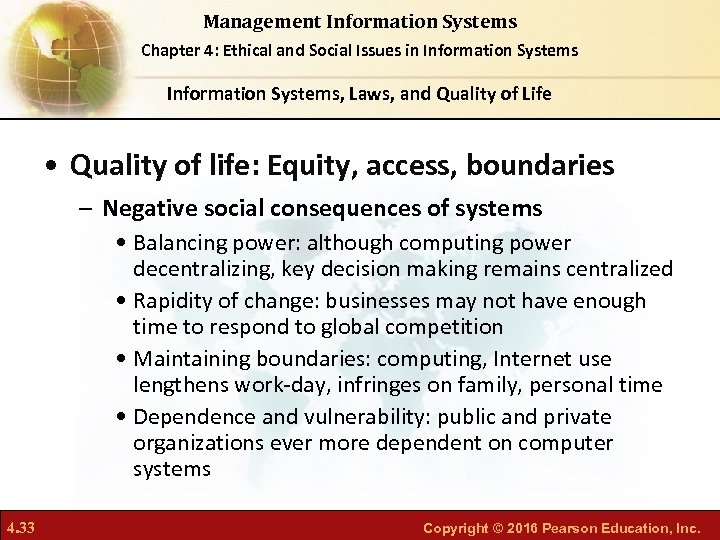 Management Information Systems

Chapter 4: Ethical and Social Issues in Information Systems

Information Systems, Laws, and Quality of Life

• Quality of life: Equity, access, boundaries

– Negative social consequences of systems

• Balancing power: although computing power decentralizing, key decision making remains centralized

• Rapidity of change: businesses may not have enough time to respond to global competition

• Maintaining boundaries: computing, Internet use lengthens work-day, infringes on family, personal time

• Dependence and vulnerability: public and private organizations ever more dependent on computer systems

4.33

Copyright © 2016 Pearson Education, Inc.